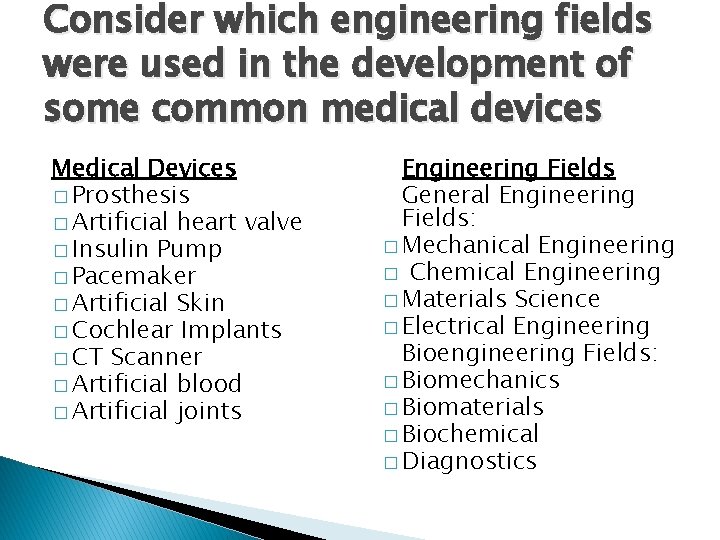 Consider which engineering fields were used in the development of some common medical devices

Medical Devices
□ Prosthesis
□ Artificial heart valve
□ Insulin Pump
□ Pacemaker
□ Artificial Skin
□ Cochlear Implants
□ CT Scanner
□ Artificial blood
□ Artificial joints

Engineering Fields
General Engineering Fields:
□ Mechanical Engineering
□ Chemical Engineering
□ Materials Science
□ Electrical Engineering
Bioengineering Fields:
□ Biomechanics
□ Biomaterials
□ Biochemical
□ Diagnostics